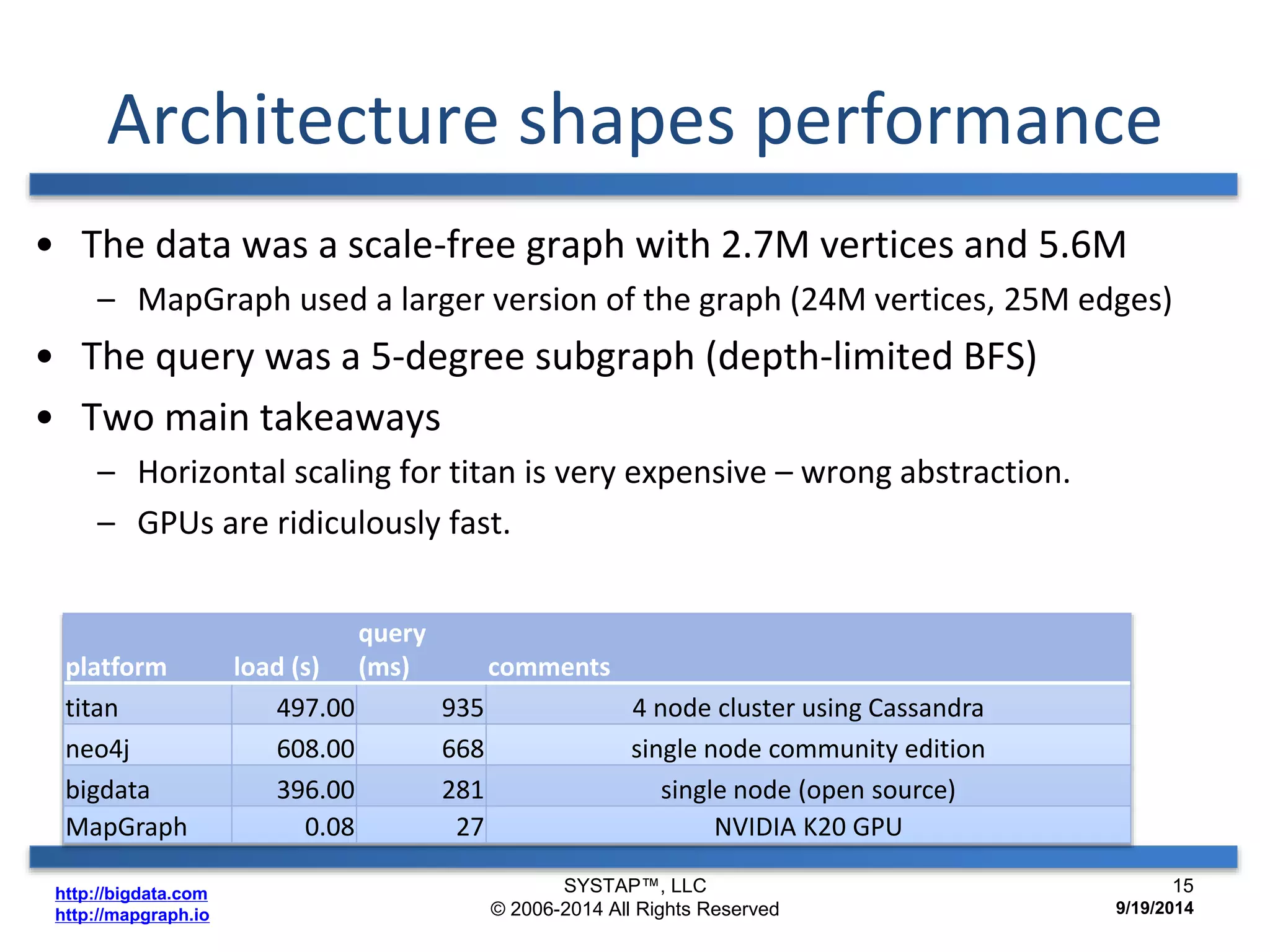 Architecture shapes performance

• The data was a scale-free graph with 2.7M vertices and 5.6M
  – MapGraph used a larger version of the graph (24M vertices, 25M edges)
• The query was a 5-degree subgraph (depth-limited BFS)
• Two main takeaways
  – Horizontal scaling for titan is very expensive – wrong abstraction.
  – GPUs are ridiculously fast.

| platform | load (s) | query (ms) | comments |
|---|---|---|---|
| titan | 497.00 | 935 | 4 node cluster using Cassandra |
| neo4j | 608.00 | 668 | single node community edition |
| bigdata | 396.00 | 281 | single node (open source) |
| MapGraph | 0.08 | 27 | NVIDIA K20 GPU |

http://bigdata.com
http://mapgraph.io

SYSTAP™, LLC
© 2006-2014 All Rights Reserved

15
9/19/2014